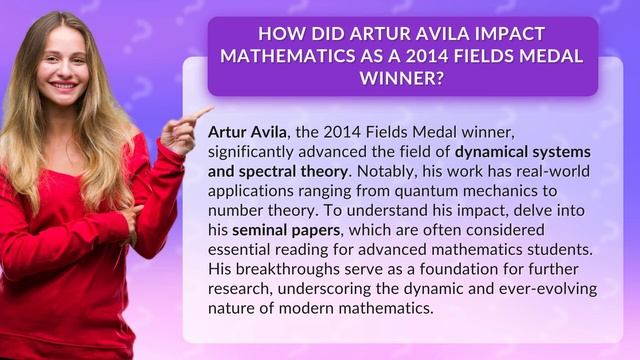 HOW DID ARTUR AVILA IMPACT MATHEMATICS AS A 2014 FIELDS MEDAL WINNER?

Artur Avila, the 2014 Fields Medal winner, significantly advanced the field of dynamical systems and spectral theory. Notably, his work has real-world applications ranging from quantum mechanics to number theory. To understand his impact, delve into his seminal papers, which are often considered essential reading for advanced mathematics students. His breakthroughs serve as a foundation for further research, underscoring the dynamic and ever-evolving nature of modern mathematics.